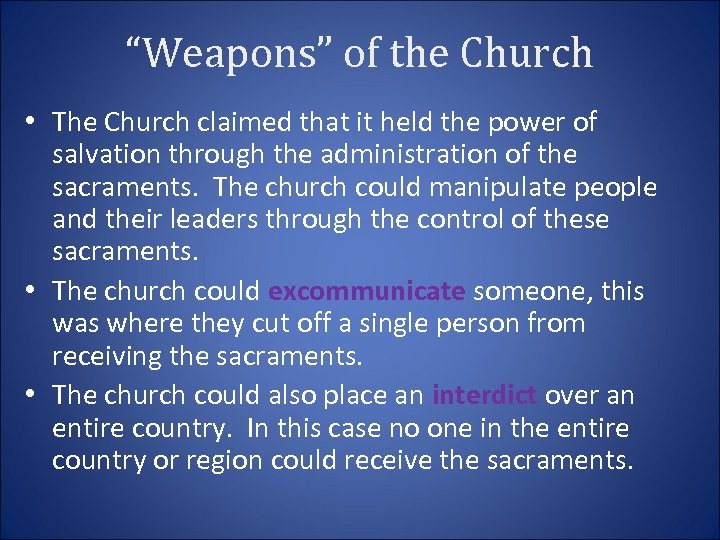 “Weapons” of the Church

• The Church claimed that it held the power of salvation through the administration of the sacraments. The church could manipulate people and their leaders through the control of these sacraments.

• The church could excommunicate someone, this was where they cut off a single person from receiving the sacraments.

• The church could also place an interdict over an entire country. In this case no one in the entire country or region could receive the sacraments.